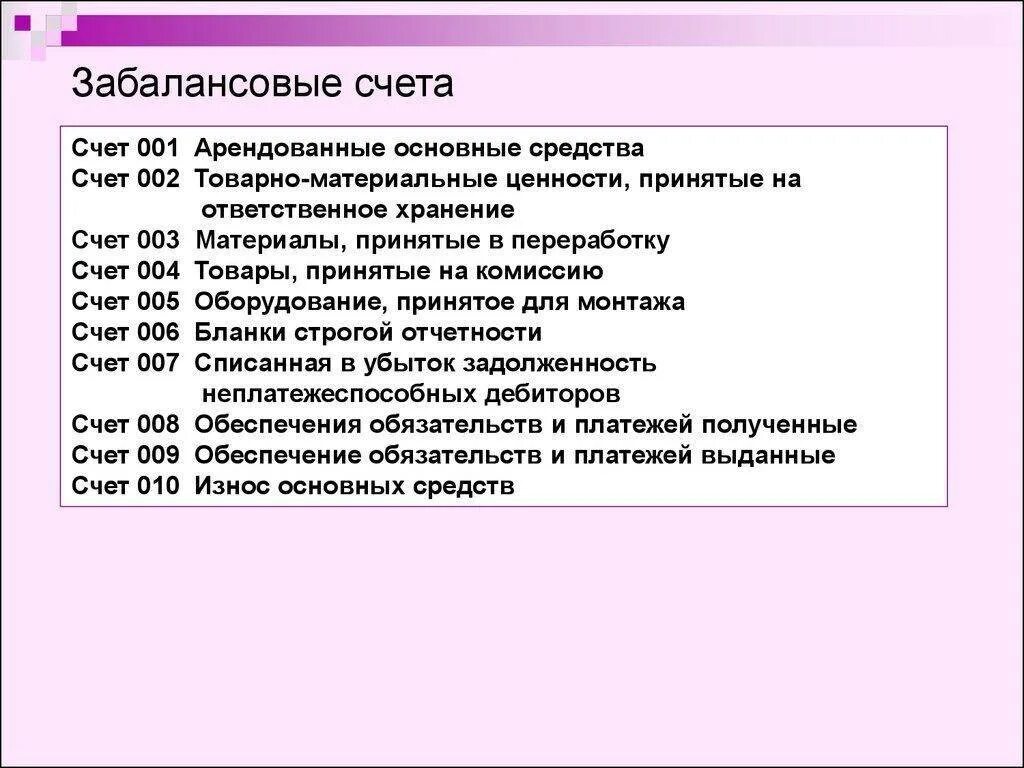 Забалансовые счета

Счет 001 Арендованные основные средства
Счет 002 Товарно-материальные ценности, принятые на ответственное хранение
Счет 003 Материалы, принятые в переработку
Счет 004 Товары, принятые на комиссию
Счет 005 Оборудование, принятое для монтажа
Счет 006 Бланки строгой отчетности
Счет 007 Списанная в убыток задолженность неплатежеспособных дебиторов
Счет 008 Обеспечения обязательств и платежей полученные
Счет 009 Обеспечение обязательств и платежей выданные
Счет 010 Износ основных средств